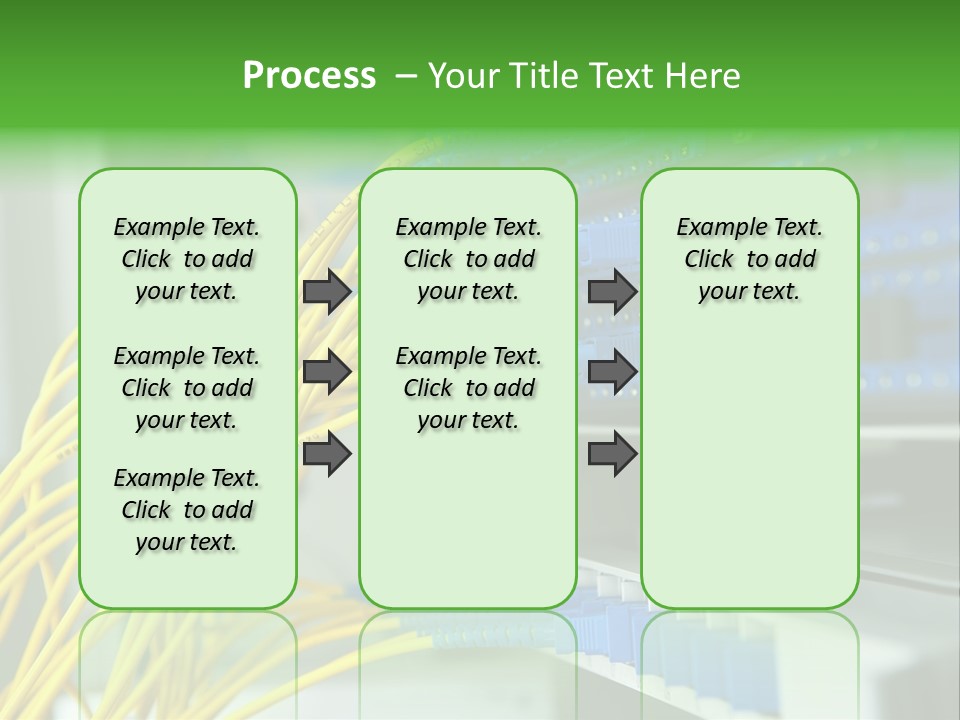 Process – Your Title Text Here

Example Text. Click to add your text.

Example Text. Click to add your text.

Example Text. Click to add your text.

Example Text. Click to add your text.

Example Text. Click to add your text.

Example Text. Click to add your text.